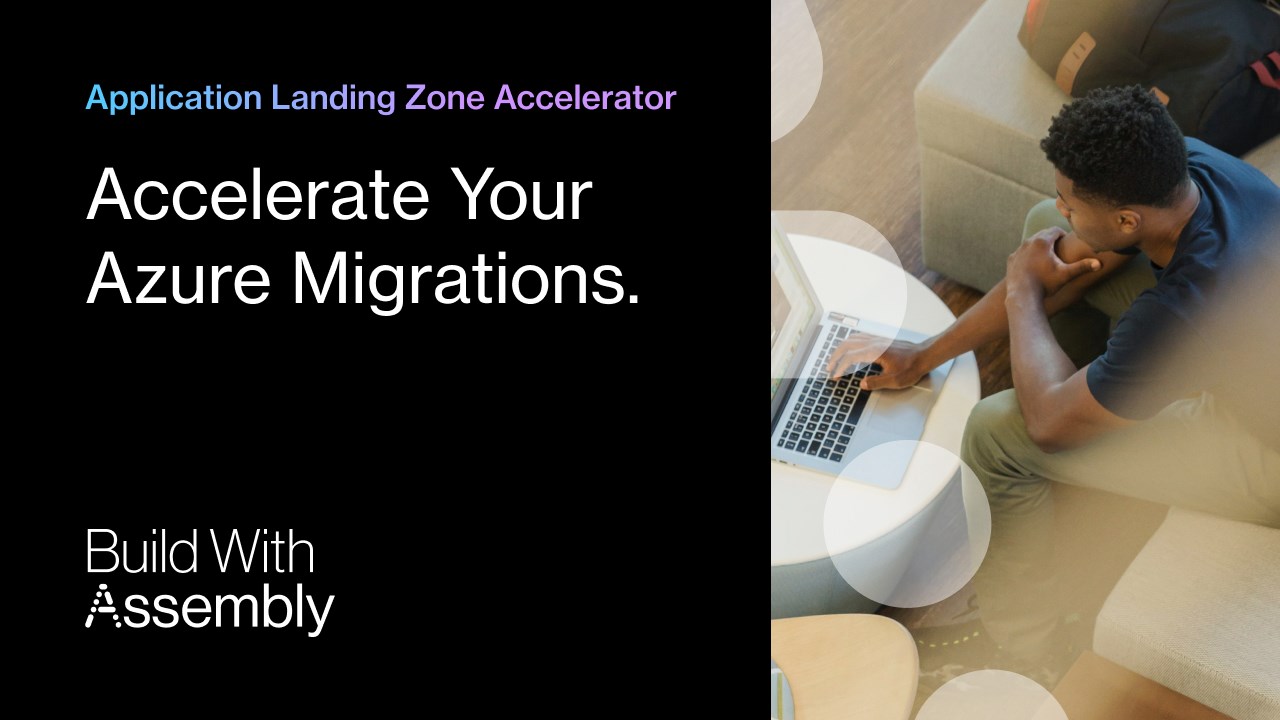 Application Landing Zone Accelerator

Accelerate Your Azure Migrations.

Build With Assembly